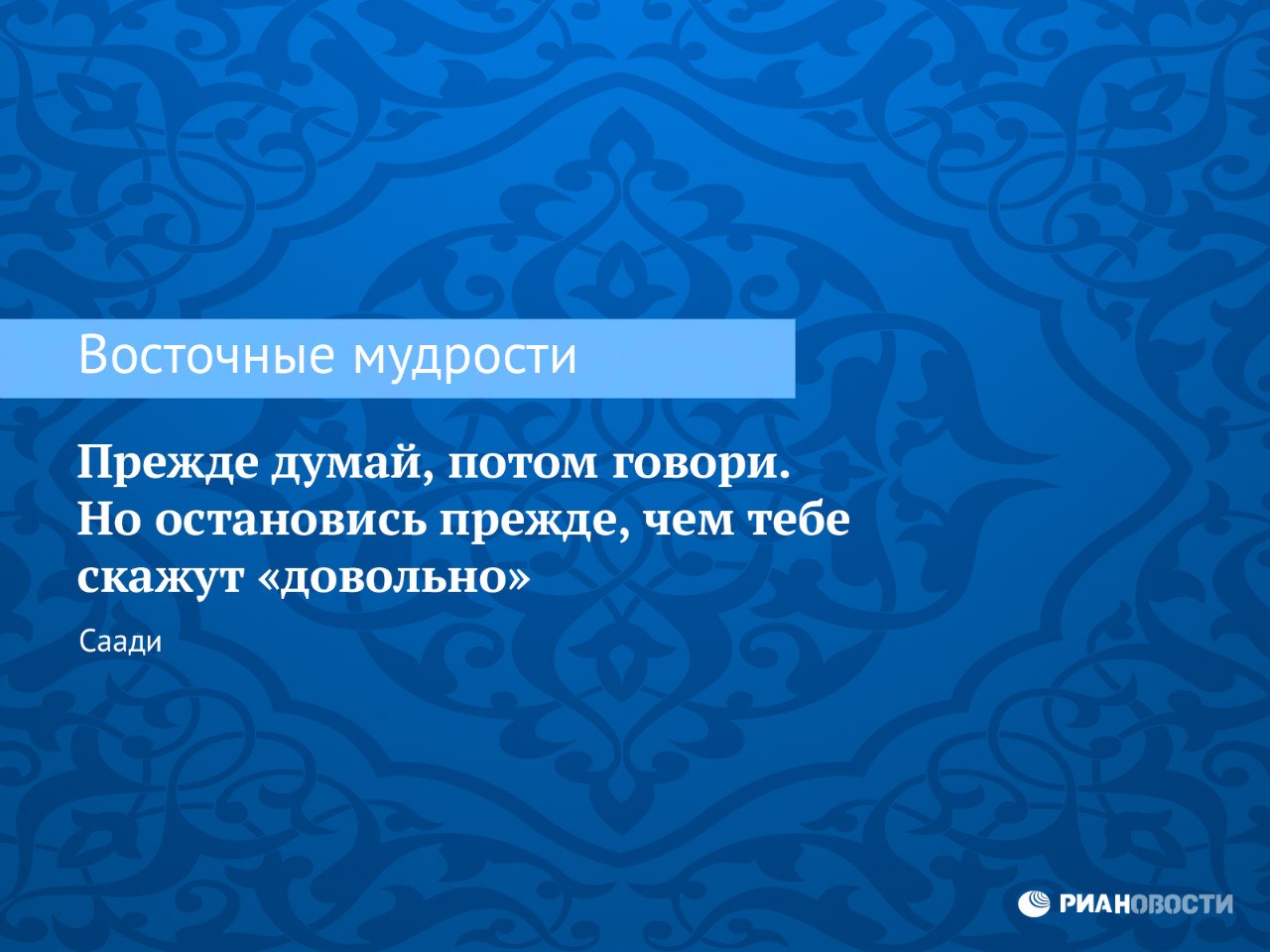 Восточные мудрости

Прежде думай, потом говори. Но остановись прежде, чем тебе скажут «довольно»

Саади

РИАНОВОСТИ